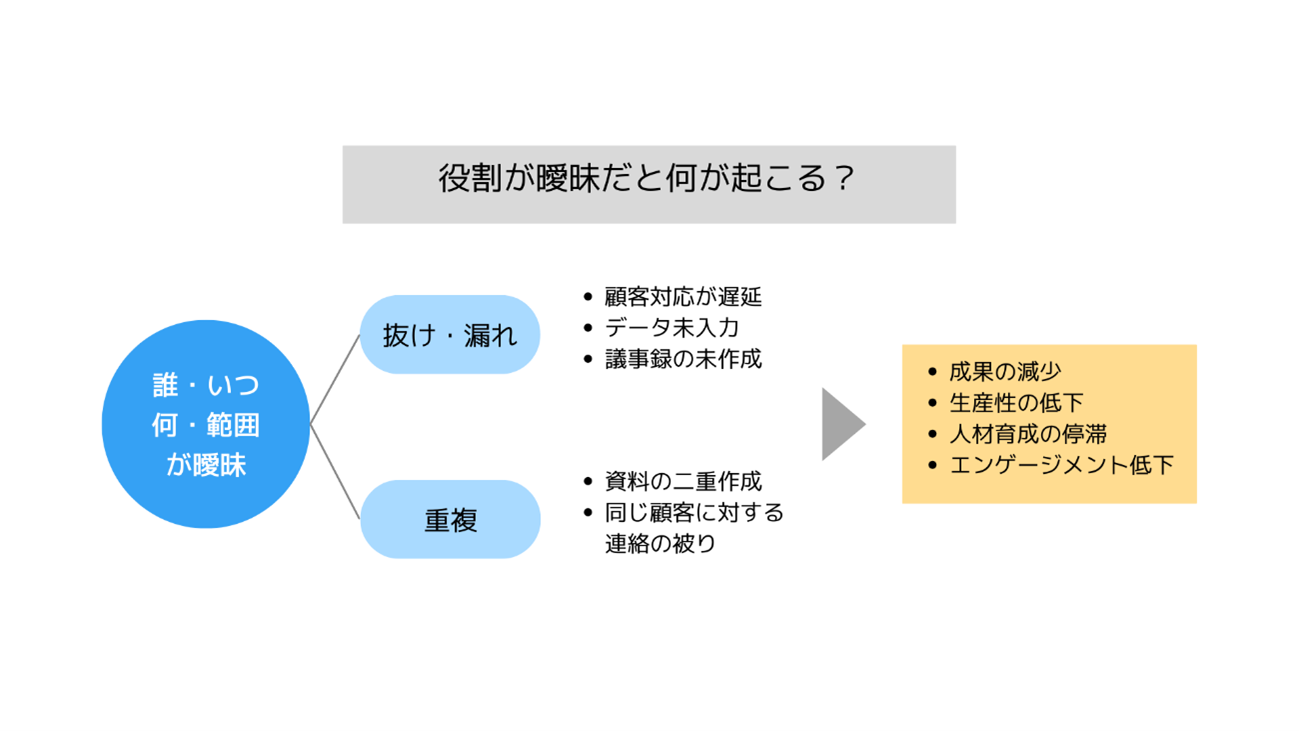 役割が曖昧だと何が起こる？

誰・いつ
何・範囲
が曖昧

抜け・漏れ

- 顧客対応が遅延
- データ未入力
- 議事録の未作成

重複

- 資料の二重作成
- 同じ顧客に対する連絡の被り

- 成果の減少
- 生産性の低下
- 人材育成の停滞
- エンゲージメント低下